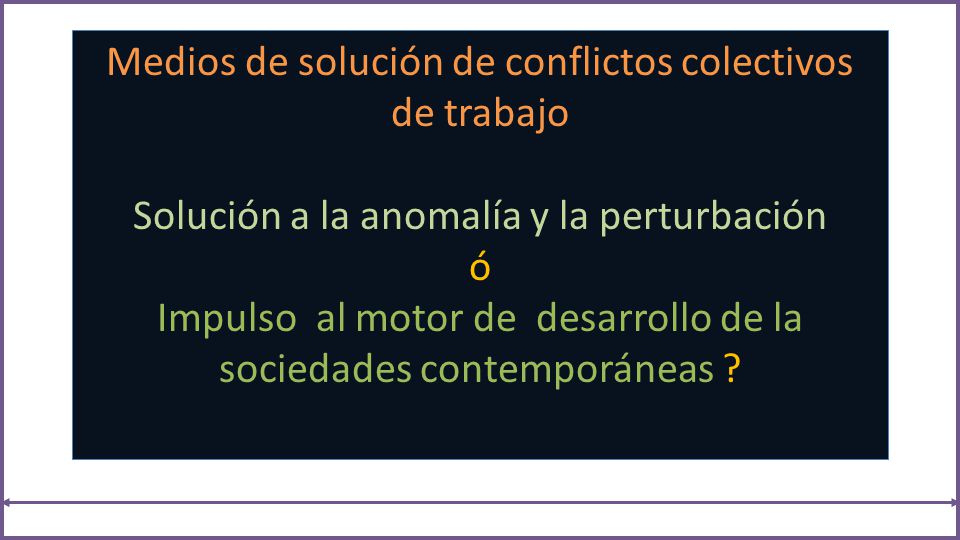 Medios de solución de conflictos colectivos de trabajo

Solución a la anomalía y la perturbación
ó
Impulso  al motor de  desarrollo de la sociedades contemporáneas ?